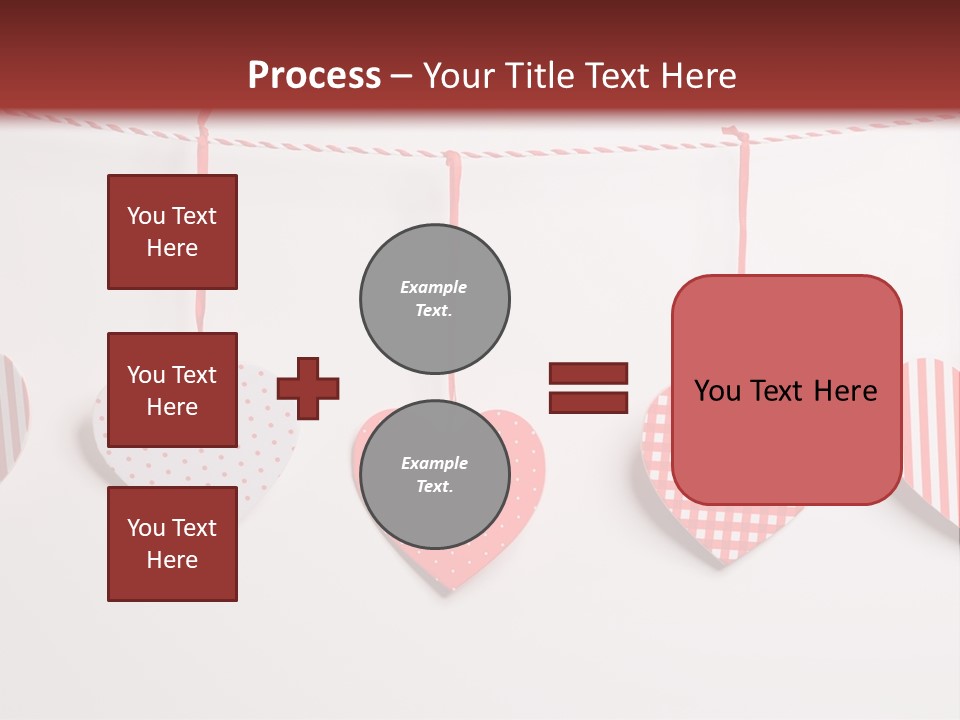 Process – Your Title Text Here

You Text Here

You Text Here

You Text Here

Example Text.

Example Text.

You Text Here